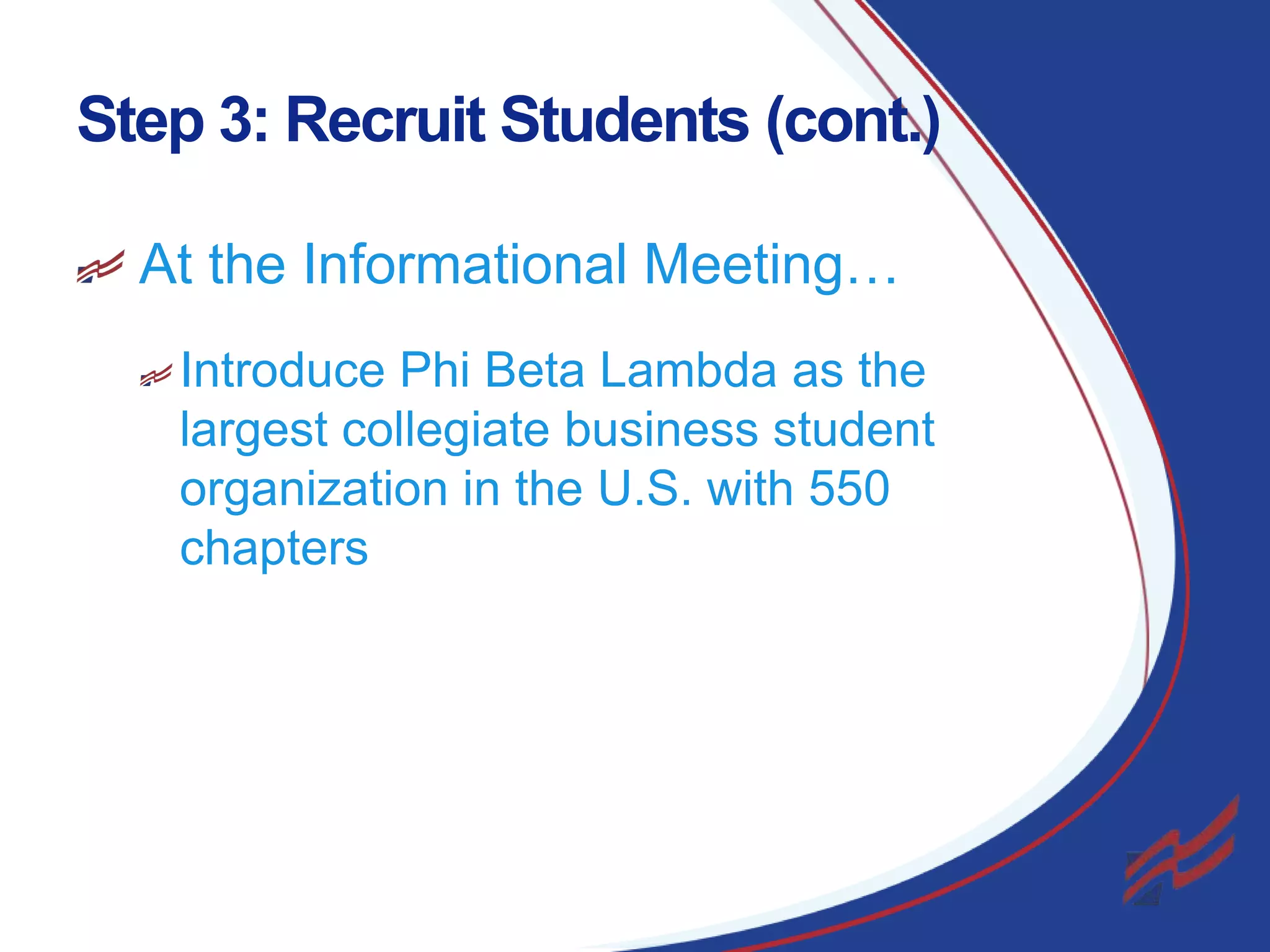 Step 3: Recruit Students (cont.)

At the Informational Meeting…

Introduce Phi Beta Lambda as the largest collegiate business student organization in the U.S. with 550 chapters